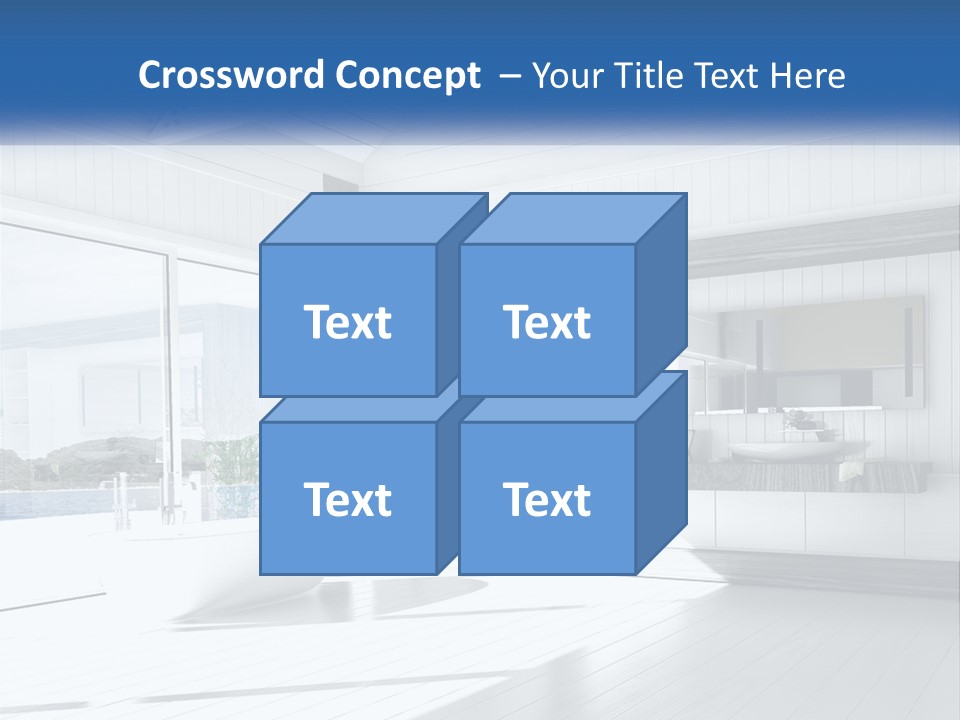 Crossword Concept – Your Title Text Here

Text

Text

Text

Text